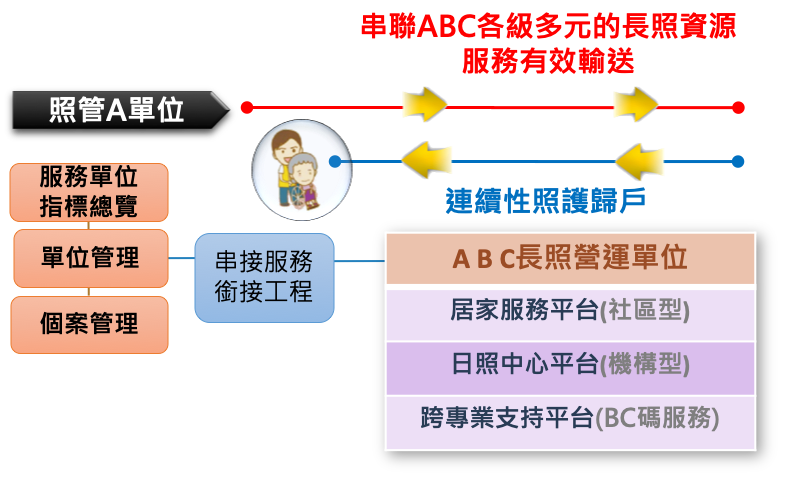 串聯ABC各級多元的長照資源
服務有效輸送

照管A單位

連續性照護歸戶

服務單位
指標總覽

單位管理

個案管理

串接服務
銜接工程

A B C長照營運單位

居家服務平台(社區型)

日照中心平台(機構型)

跨專業支持平台(BC碼服務)